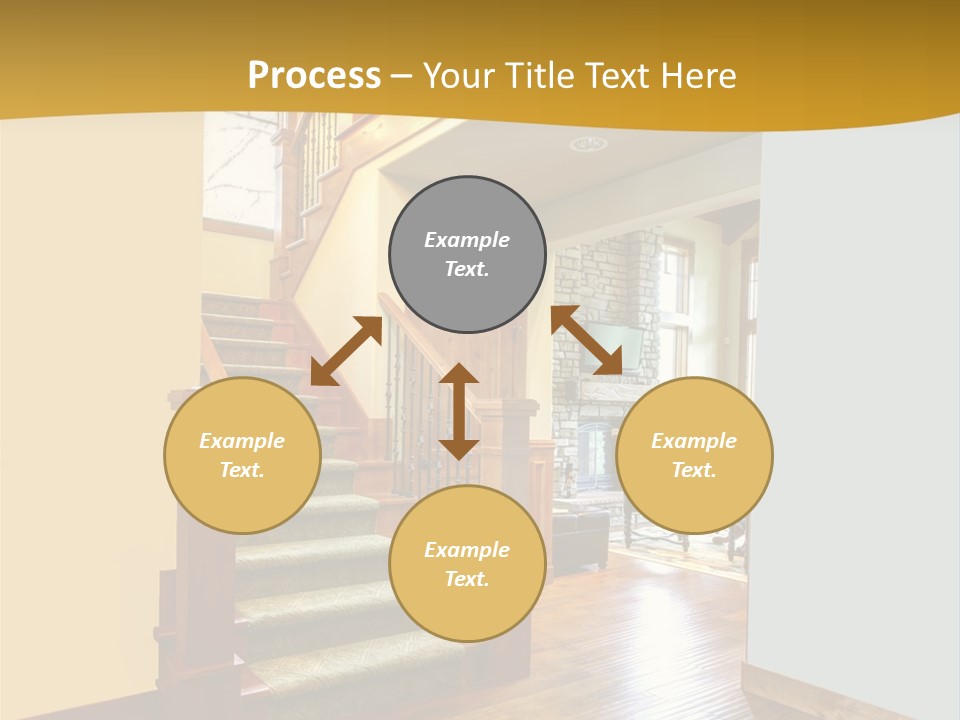 Process – Your Title Text Here

Example Text.

Example Text.

Example Text.

Example Text.